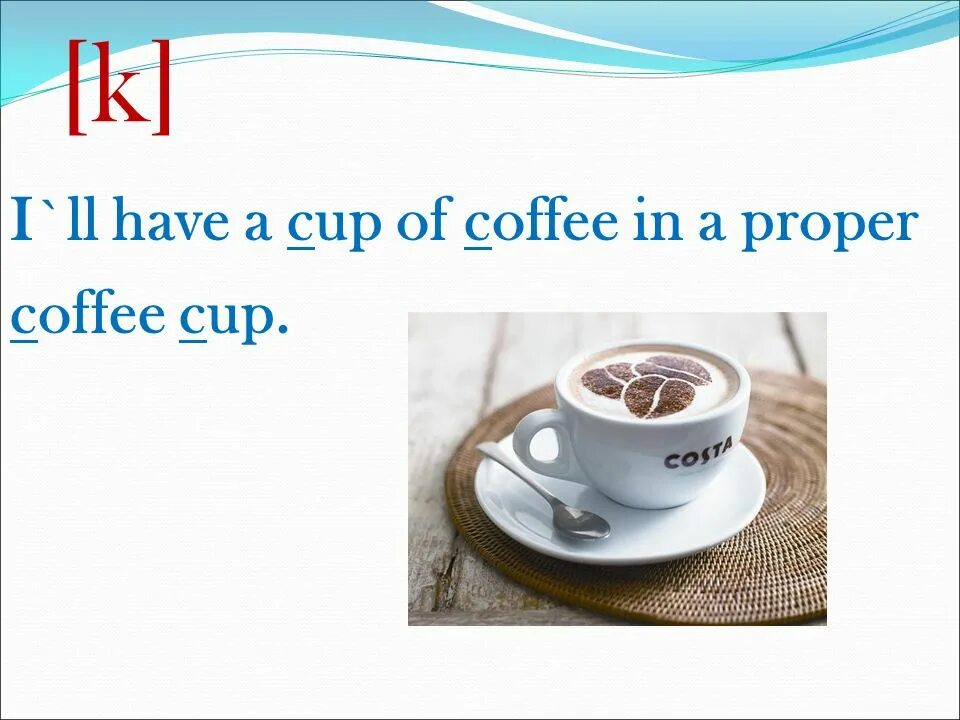 [k]

I`ll have a cup of coffee in a proper coffee cup.

COSTA